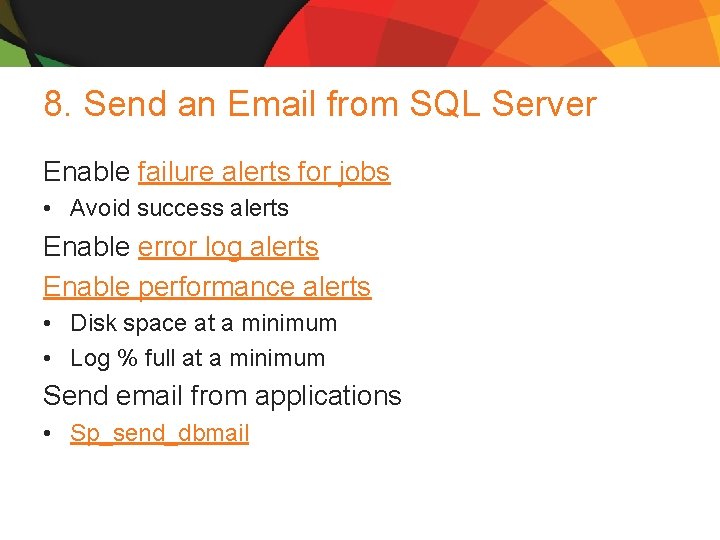 8. Send an Email from SQL Server

Enable failure alerts for jobs

• Avoid success alerts

Enable error log alerts

Enable performance alerts

• Disk space at a minimum

• Log % full at a minimum

Send email from applications

• Sp_send_dbmail